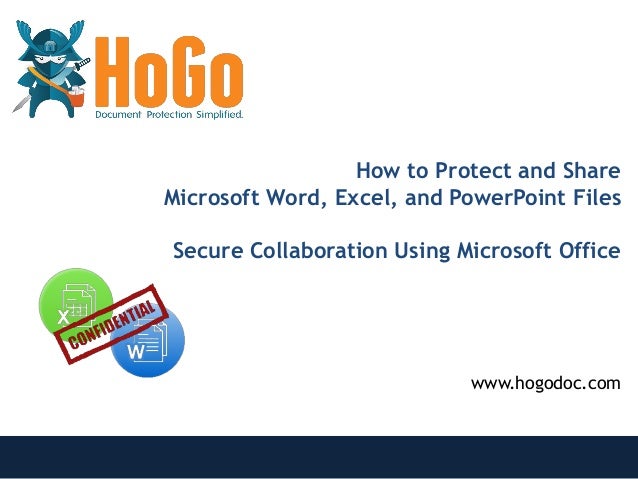 HoGo
Document Protection Simplified.

How to Protect and Share
Microsoft Word, Excel, and PowerPoint Files

Secure Collaboration Using Microsoft Office

X
CONFIDENTIAL
W

www.hogodoc.com